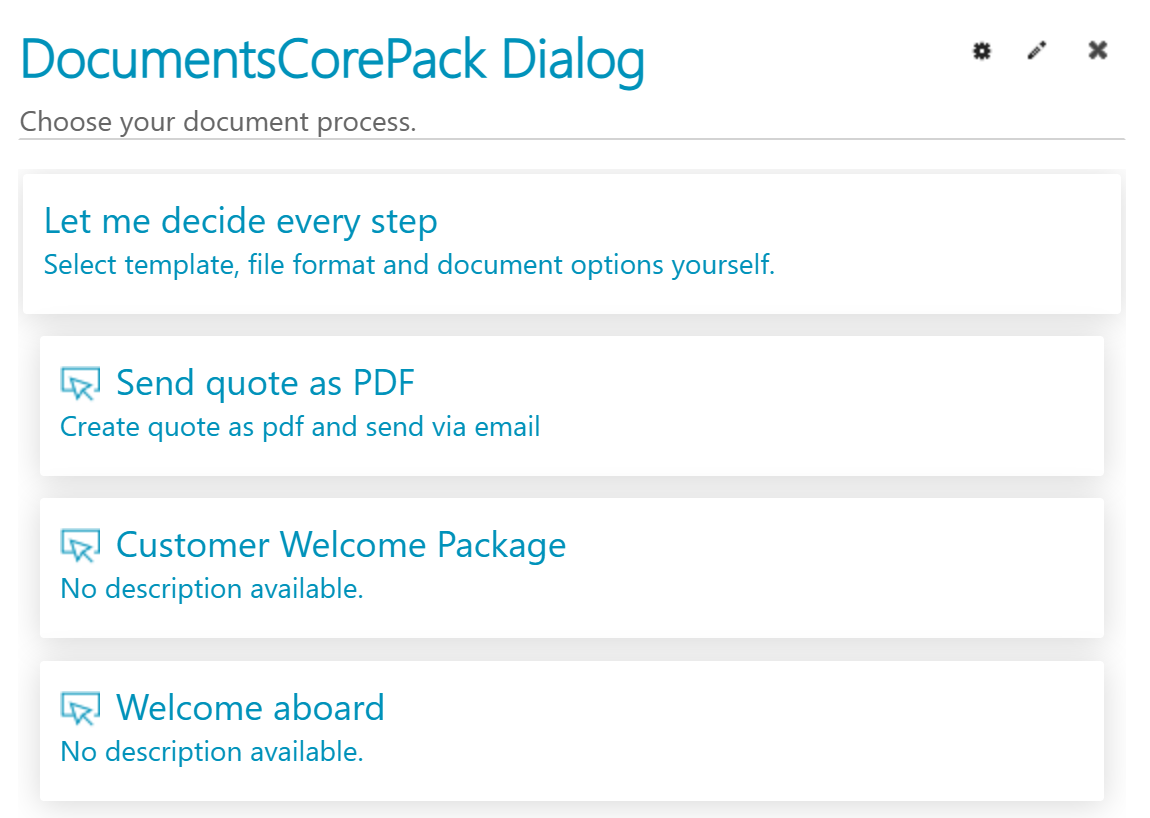 DocumentsCorePack Dialog

Choose your document process.

Let me decide every step
Select template, file format and document options yourself.

Send quote as PDF
Create quote as pdf and send via email

Customer Welcome Package
No description available.

Welcome aboard
No description available.